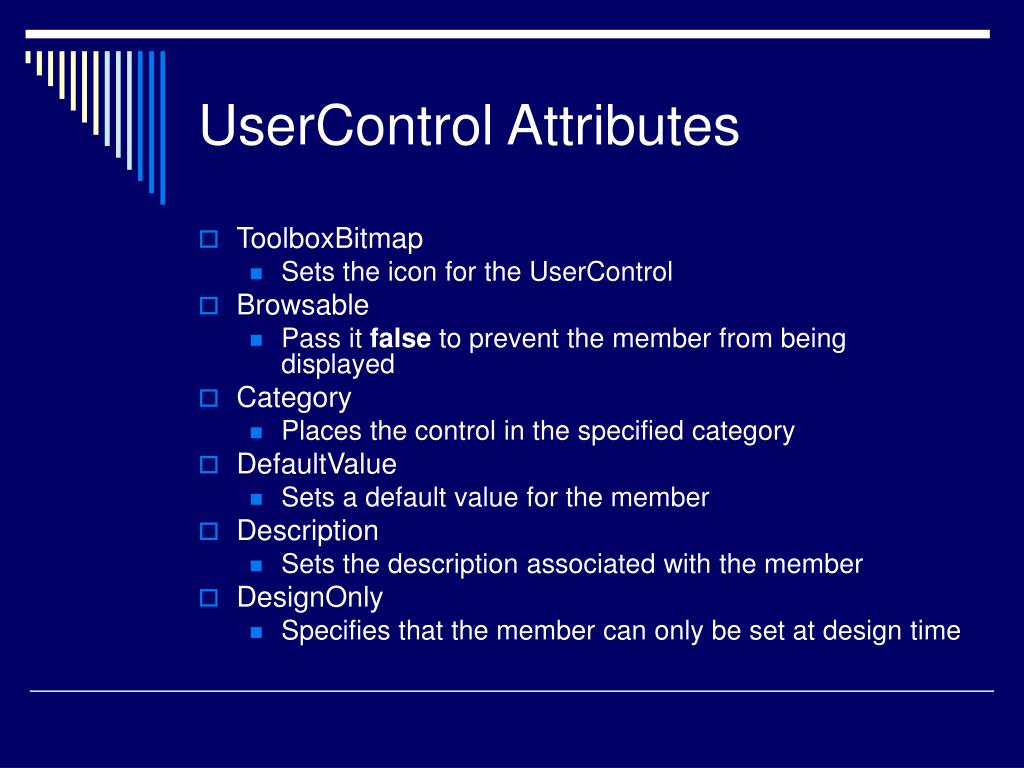 UserControl Attributes

ToolboxBitmap
Sets the icon for the UserControl
Browsable
Pass it false to prevent the member from being displayed
Category
Places the control in the specified category
DefaultValue
Sets a default value for the member
Description
Sets the description associated with the member
DesignOnly
Specifies that the member can only be set at design time